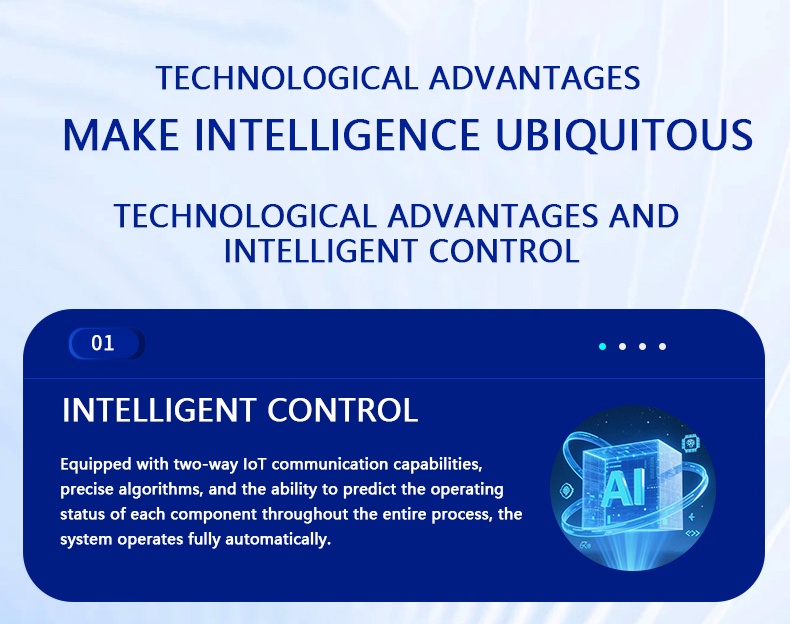 TECHNOLOGICAL ADVANTAGES

MAKE INTELLIGENCE UBIQUITOUS

TECHNOLOGICAL ADVANTAGES AND INTELLIGENT CONTROL

01

INTELLIGENT CONTROL

Equipped with two-way IoT communication capabilities, precise algorithms, and the ability to predict the operating status of each component throughout the entire process, the system operates fully automatically.

AI